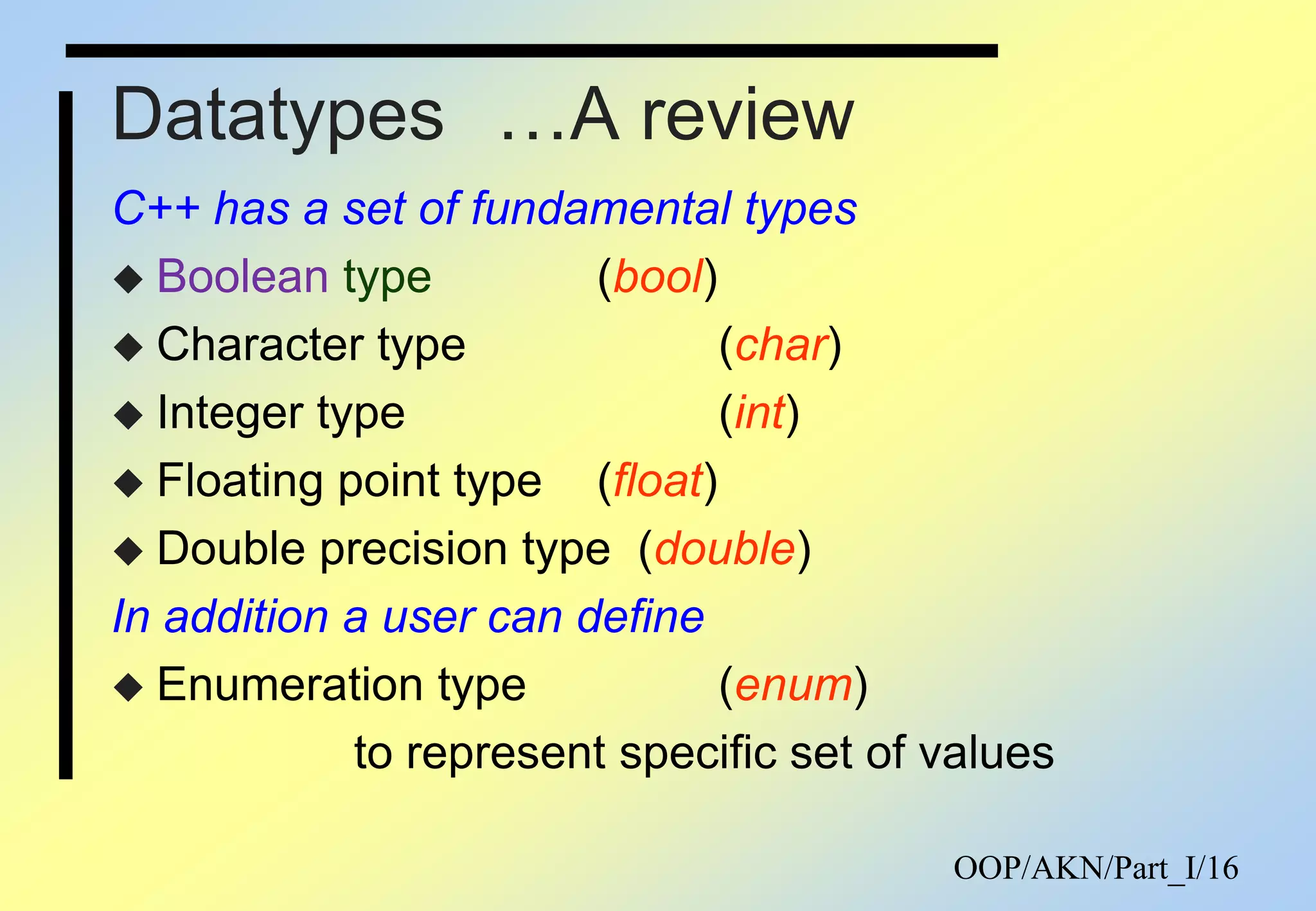 Datatypes ...A review

C++ has a set of fundamental types

◆ Boolean type (bool)

◆ Character type (char)

◆ Integer type (int)

◆ Floating point type (float)

◆ Double precision type (double)

In addition a user can define

◆ Enumeration type (enum)

to represent specific set of values

OOP/AKN/Part_I/16